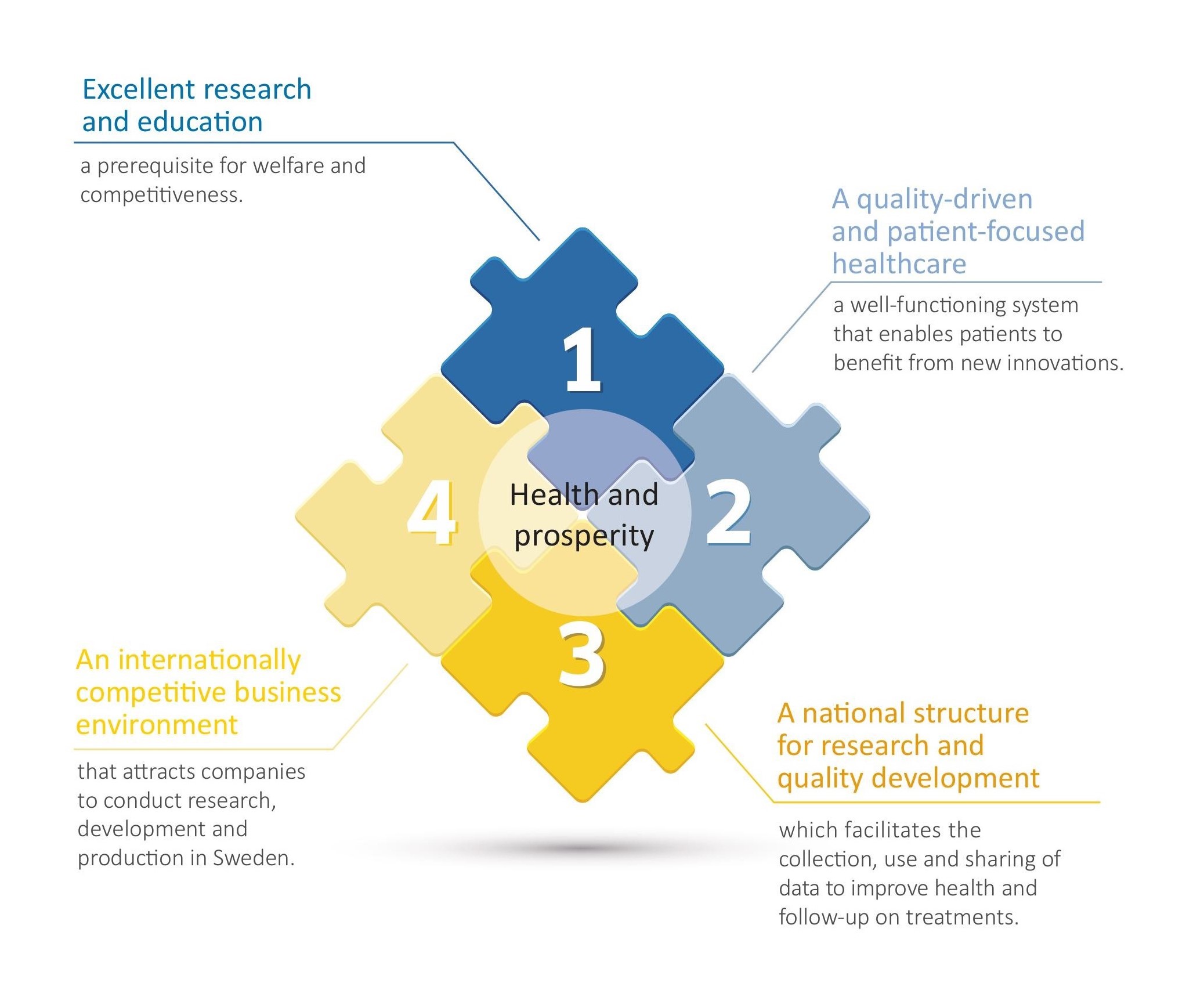 Excellent research and education

a prerequisite for welfare and competitiveness.

A quality-driven and patient-focused healthcare

a well-functioning system that enables patients to benefit from new innovations.

1

4

Health and prosperity

2

3

An internationally competitive business environment

that attracts companies to conduct research, development and production in Sweden.

A national structure for research and quality development

which facilitates the collection, use and sharing of data to improve health and follow-up on treatments.